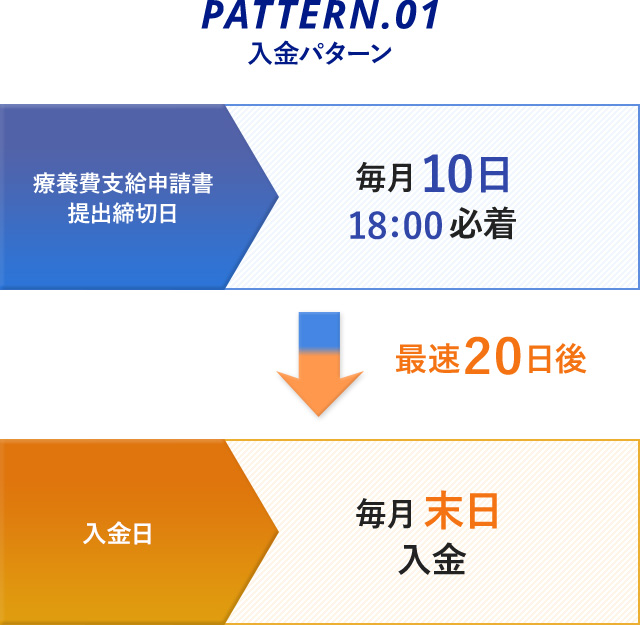 PATTERN.01
入金パターン

療養費支給申請書
提出締切日

毎月 10日
18:00 必着

最速20日後

入金日

毎月 末日
入金